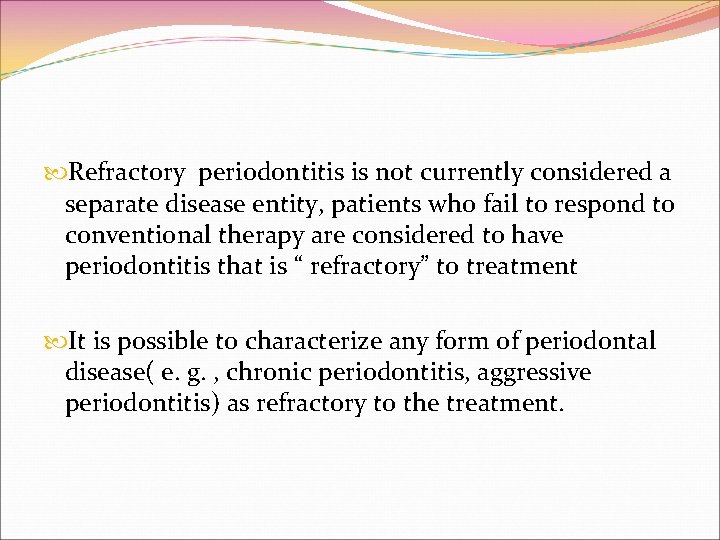 Refractory  periodontitis is not currently considered a separate disease entity, patients who fail to respond to conventional therapy are considered to have periodontitis that is “ refractory” to treatment

It is possible to characterize any form of periodontal disease( e. g. , chronic periodontitis, aggressive periodontitis) as refractory to the treatment.